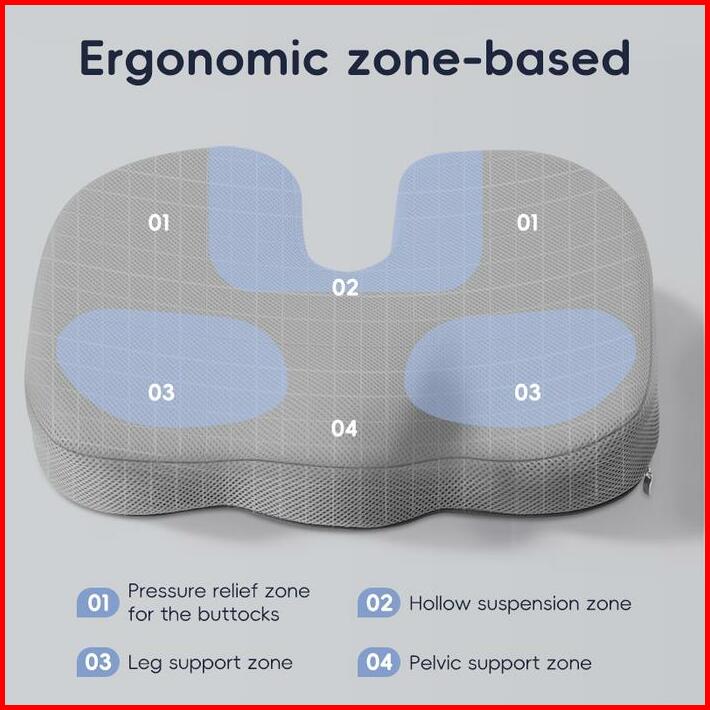 Ergonomic zone-based

01
01
02
03
03
04

01 Pressure relief zone for the buttocks

02 Hollow suspension zone

03 Leg support zone

04 Pelvic support zone